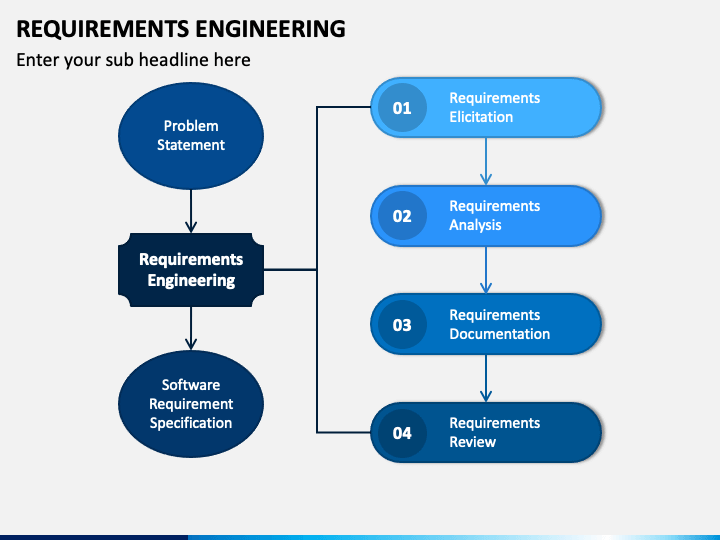 REQUIREMENTS ENGINEERING

Enter your sub headline here

Problem Statement

Requirements Engineering

Software Requirement Specification

01 Requirements Elicitation

02 Requirements Analysis

03 Requirements Documentation

04 Requirements Review